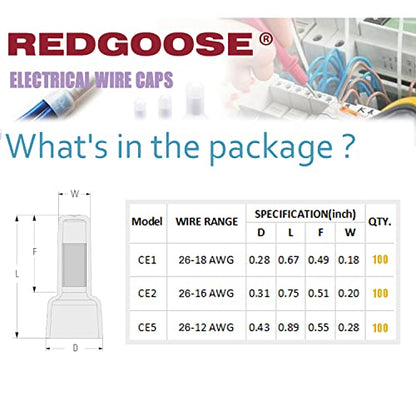 REDGOOSE®

ELECTRICAL WIRE CAPS

What's in the package ?

W

F

L

D

| Model | WIRE RANGE | SPECIFICATION(inch) D | L | F | W | QTY. |
|---|---|---|---|---|---|---|
| CE1 | 26-18 AWG | 0.28 | 0.67 | 0.49 | 0.18 | 100 |
| CE2 | 26-16 AWG | 0.31 | 0.75 | 0.51 | 0.20 | 100 |
| CE5 | 26-12 AWG | 0.43 | 0.89 | 0.55 | 0.28 | 100 |